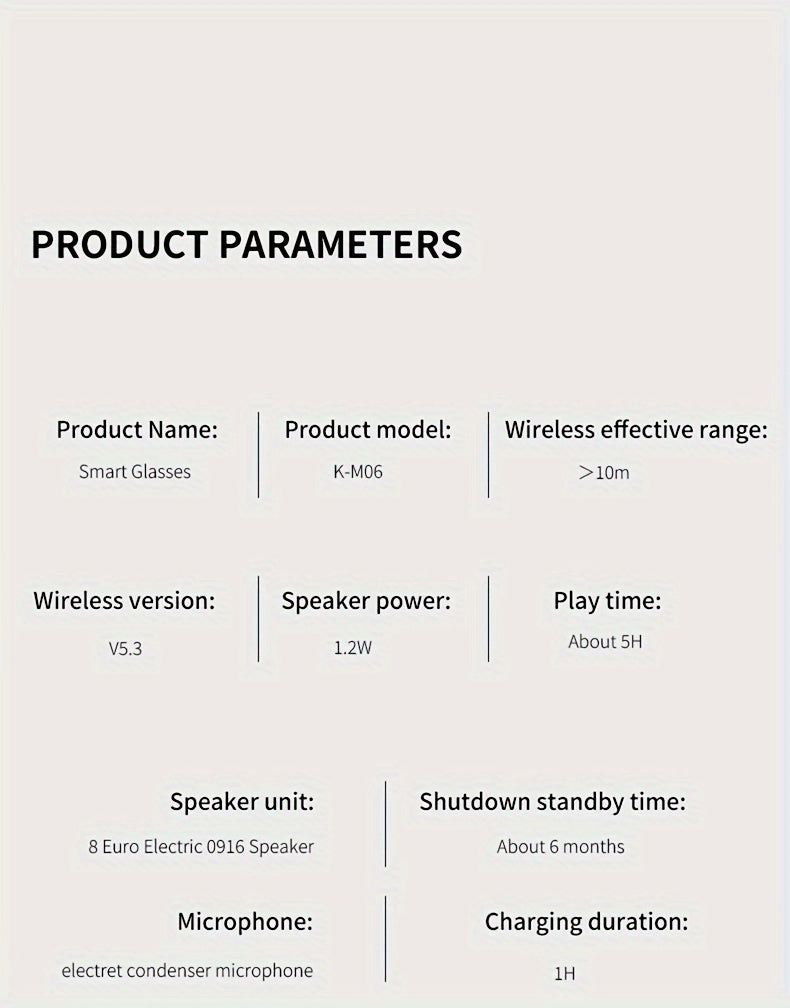 PRODUCT PARAMETERS

Product Name:
Smart Glasses

Product model:
K-M06

Wireless effective range:
>10m

Wireless version:
V5.3

Speaker power:
1.2W

Play time:
About 5H

Speaker unit:
8 Euro Electric 0916 Speaker

Shutdown standby time:
About 6 months

Microphone:
electret condenser microphone

Charging duration:
1H